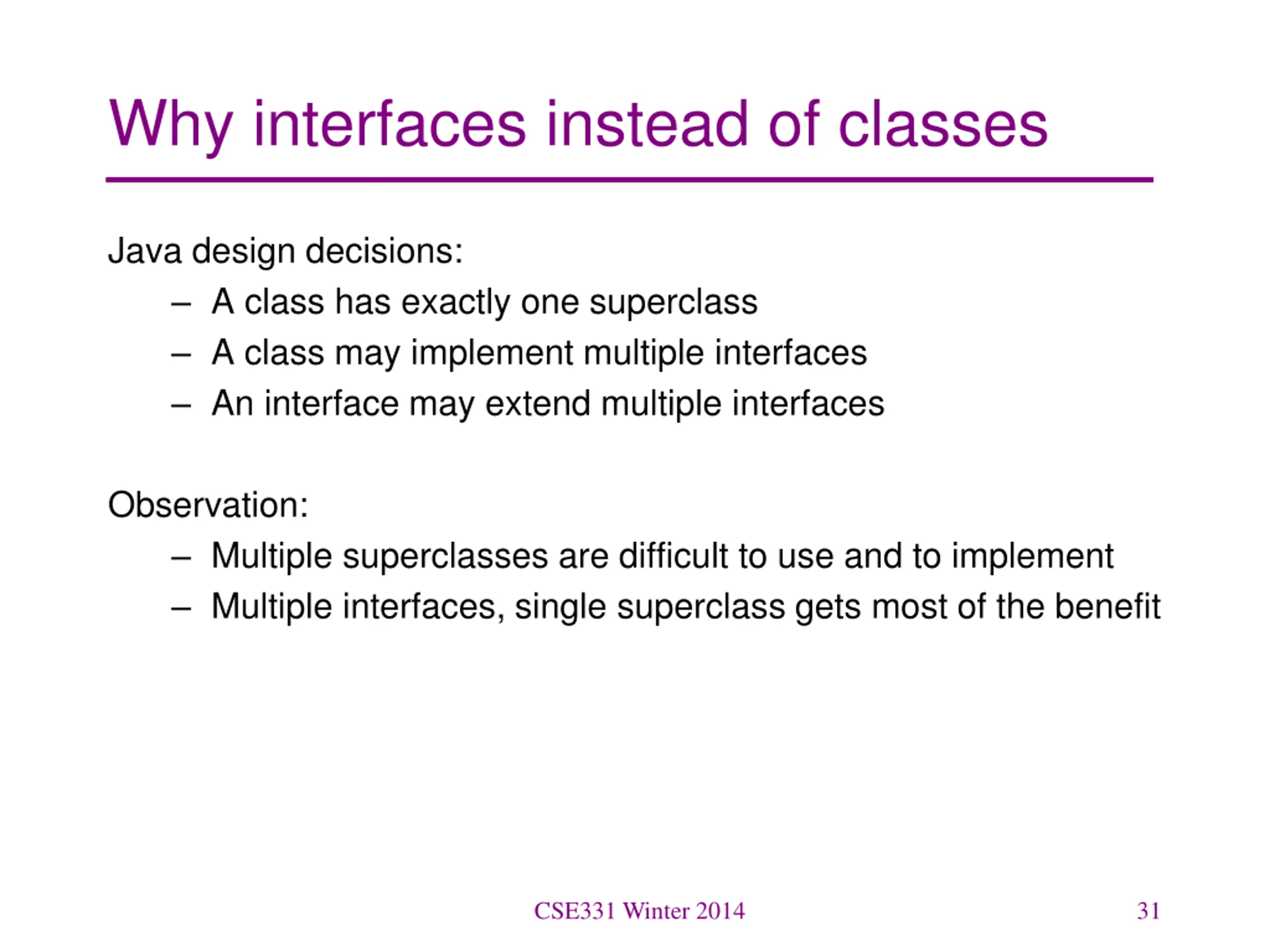 Why interfaces instead of classes

Java design decisions:
– A class has exactly one superclass
– A class may implement multiple interfaces
– An interface may extend multiple interfaces

Observation:
– Multiple superclasses are difficult to use and to implement
– Multiple interfaces, single superclass gets most of the benefit

CSE331 Winter 2014

31